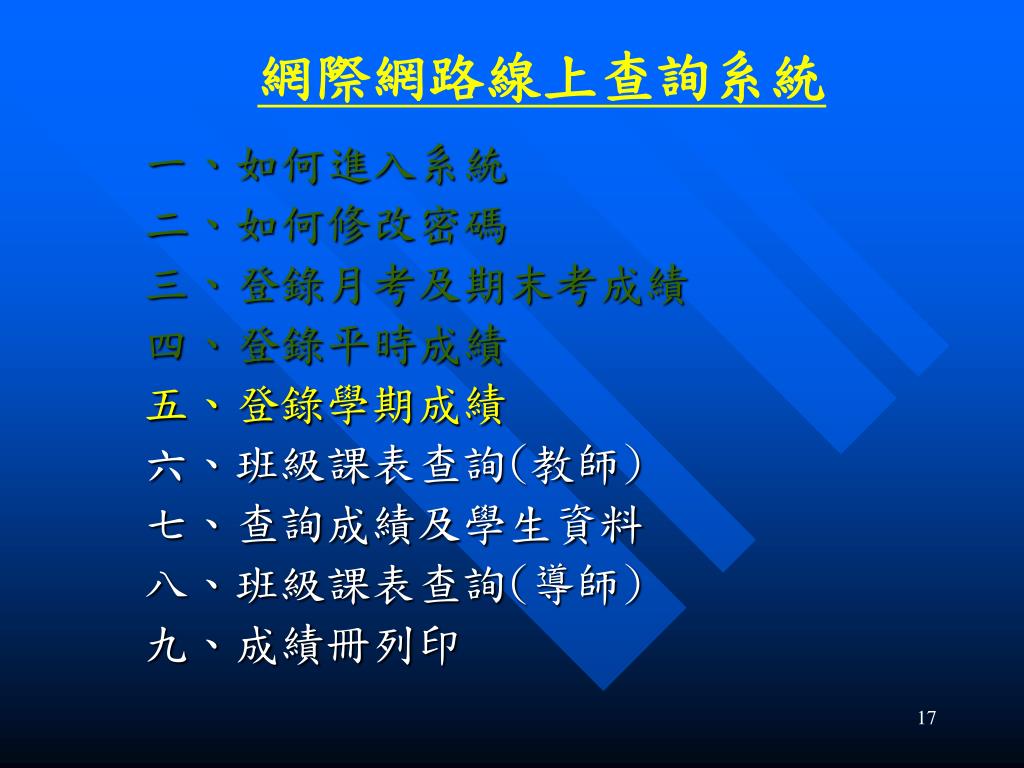 網際網路線上查詢系統

一、如何進入系統
二、如何修改密碼
三、登錄月考及期末考成績
四、登錄平時成績
五、登錄學期成績
六、班級課表查詢(教師)
七、查詢成績及學生資料
八、班級課表查詢(導師)
九、成績冊列印

17